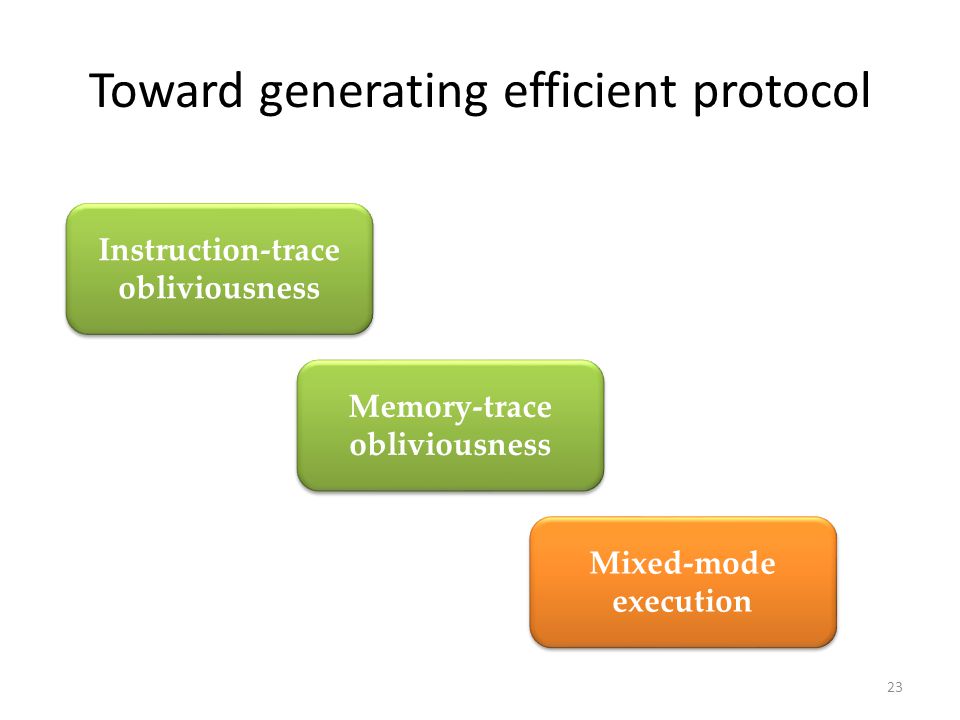 Toward generating efficient protocol

Instruction-trace obliviousness

Memory-trace obliviousness

Mixed-mode execution

23